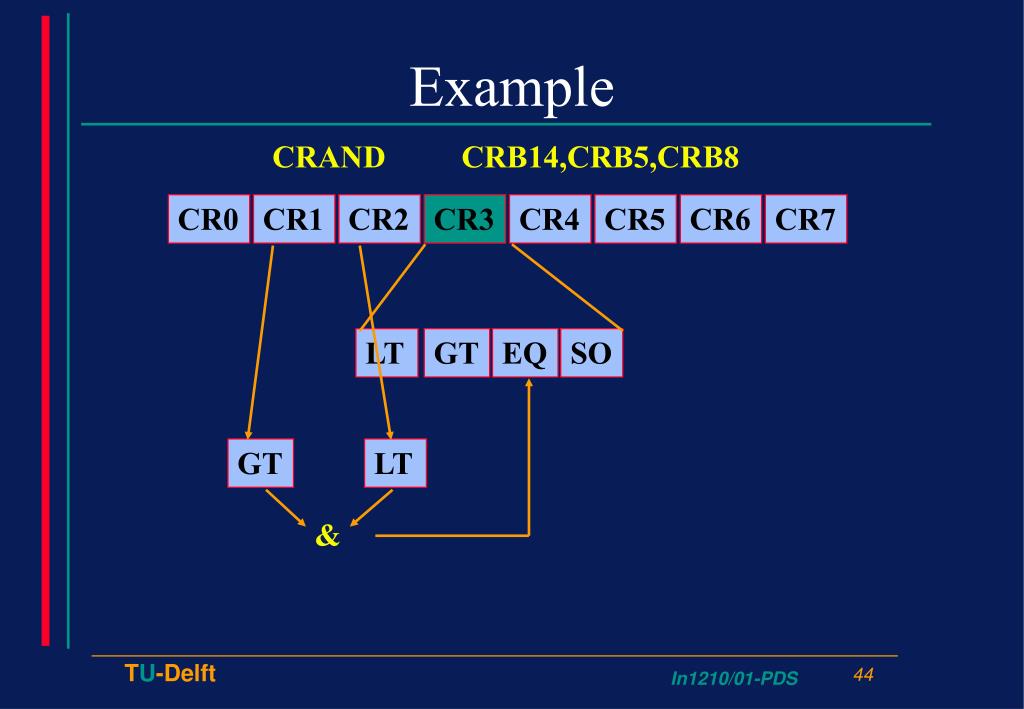 Example

CRAND CRB14,CRB5,CRB8

CR0 CR1 CR2 CR3 CR4 CR5 CR6 CR7

LT GT EQ SO

GT LT

&

TU-Delft In1210/01-PDS 44